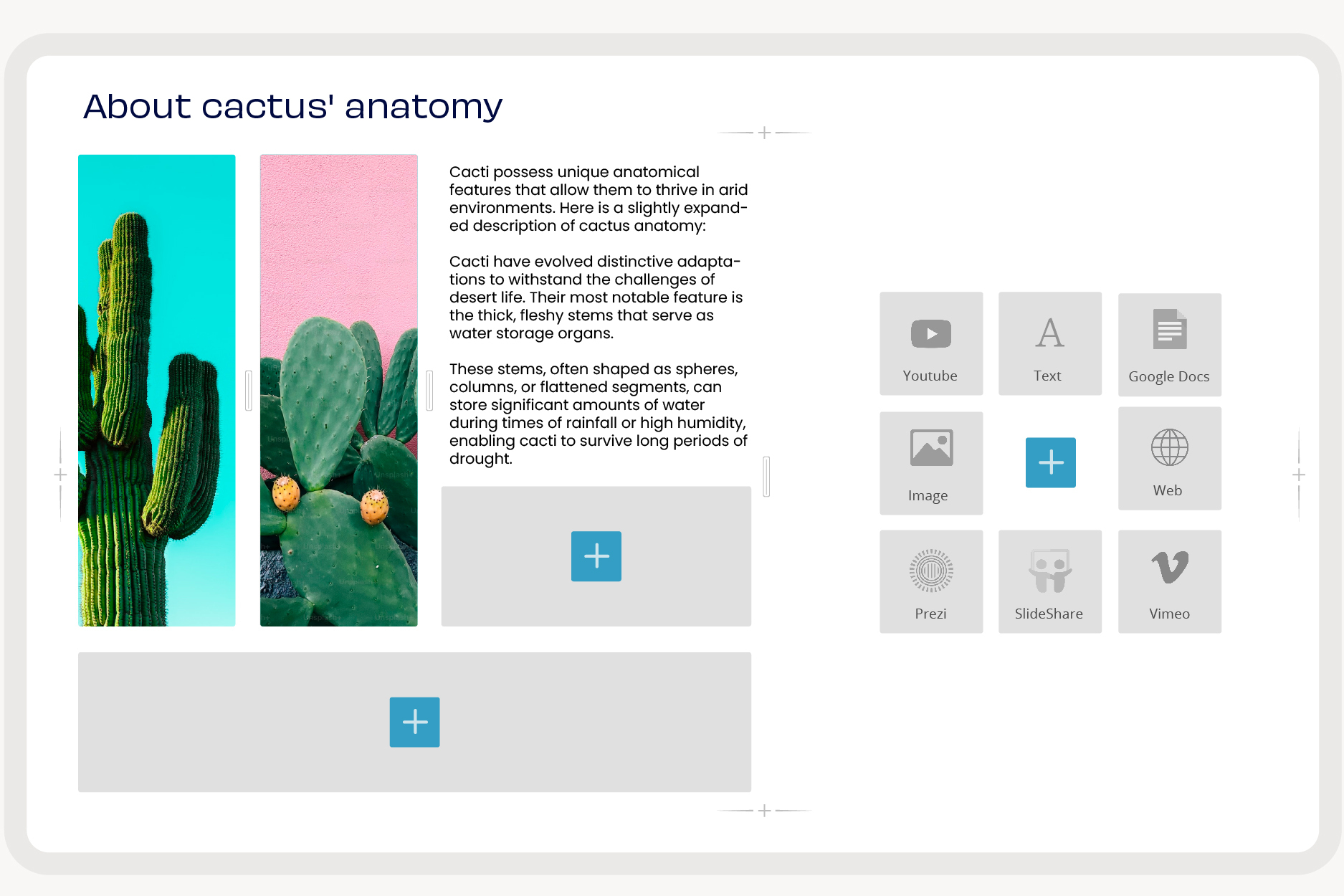 About cactus' anatomy

Cacti possess unique anatomical features that allow them to thrive in arid environments. Here is a slightly expanded description of cactus anatomy:

Cacti have evolved distinctive adaptations to withstand the challenges of desert life. Their most notable feature is the thick, fleshy stems that serve as water storage organs.

These stems, often shaped as spheres, columns, or flattened segments, can store significant amounts of water during times of rainfall or high humidity, enabling cacti to survive long periods of drought.

Youtube

Text

Google Docs

Image

Web

Prezi

SlideShare

Vimeo